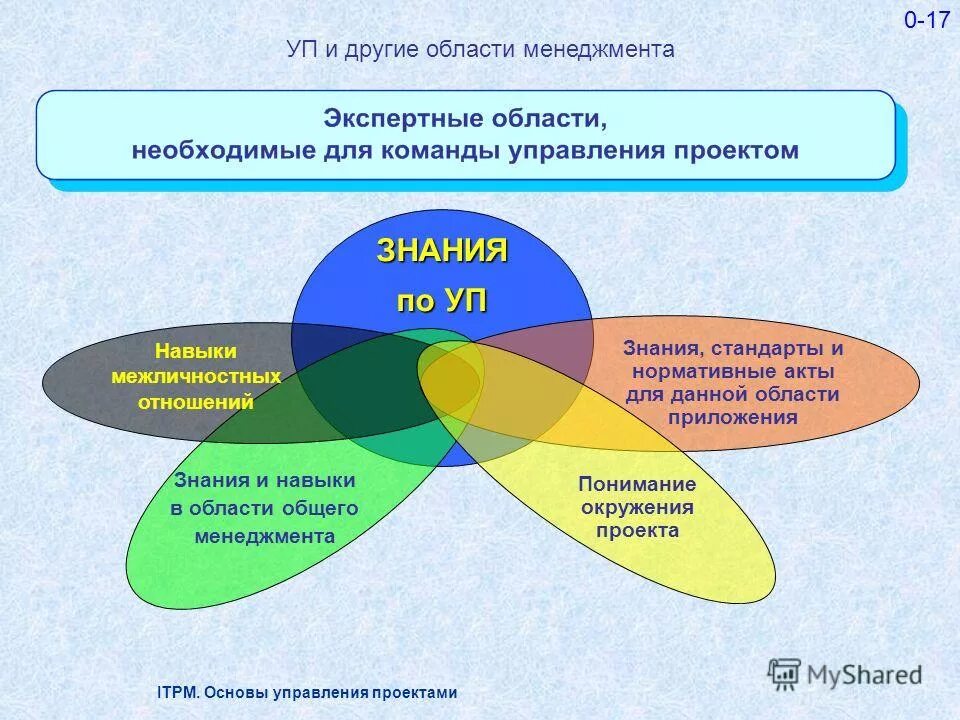 0-17

УП и другие области менеджмента

Экспертные области, необходимые для команды управления проектом

ЗНАНИЯ по УП

Навыки межличностных отношений

Знания, стандарты и нормативные акты для данной области приложения

Знания и навыки в области общего менеджмента

Понимание окружения проекта

ITPM. Основы управления проектами

MyShared